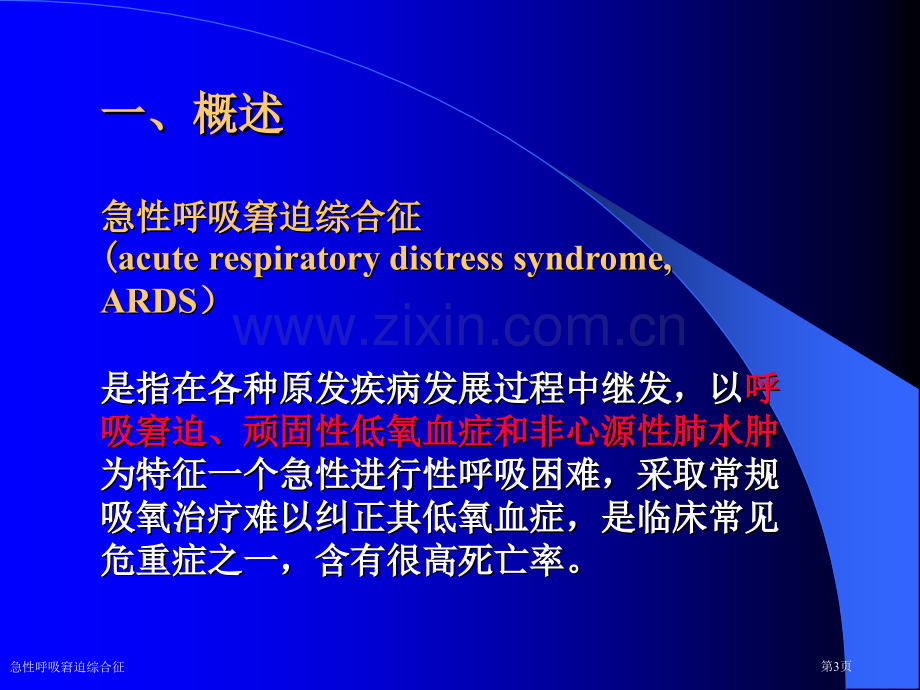 一、概述

急性呼吸窘迫综合征
（acute respiratory distress syndrome, ARDS）

是指在各种原发疾病发展过程中继发，以呼吸窘迫、顽固性低氧血症和非心源性肺水肿为特征一个急性进行性呼吸困难，采取常规吸氧治疗难以纠正其低氧血症，是临床常见危重症之一，含有很高死亡率。

急性呼吸窘迫综合征

第3页

www.zixin.com.cn